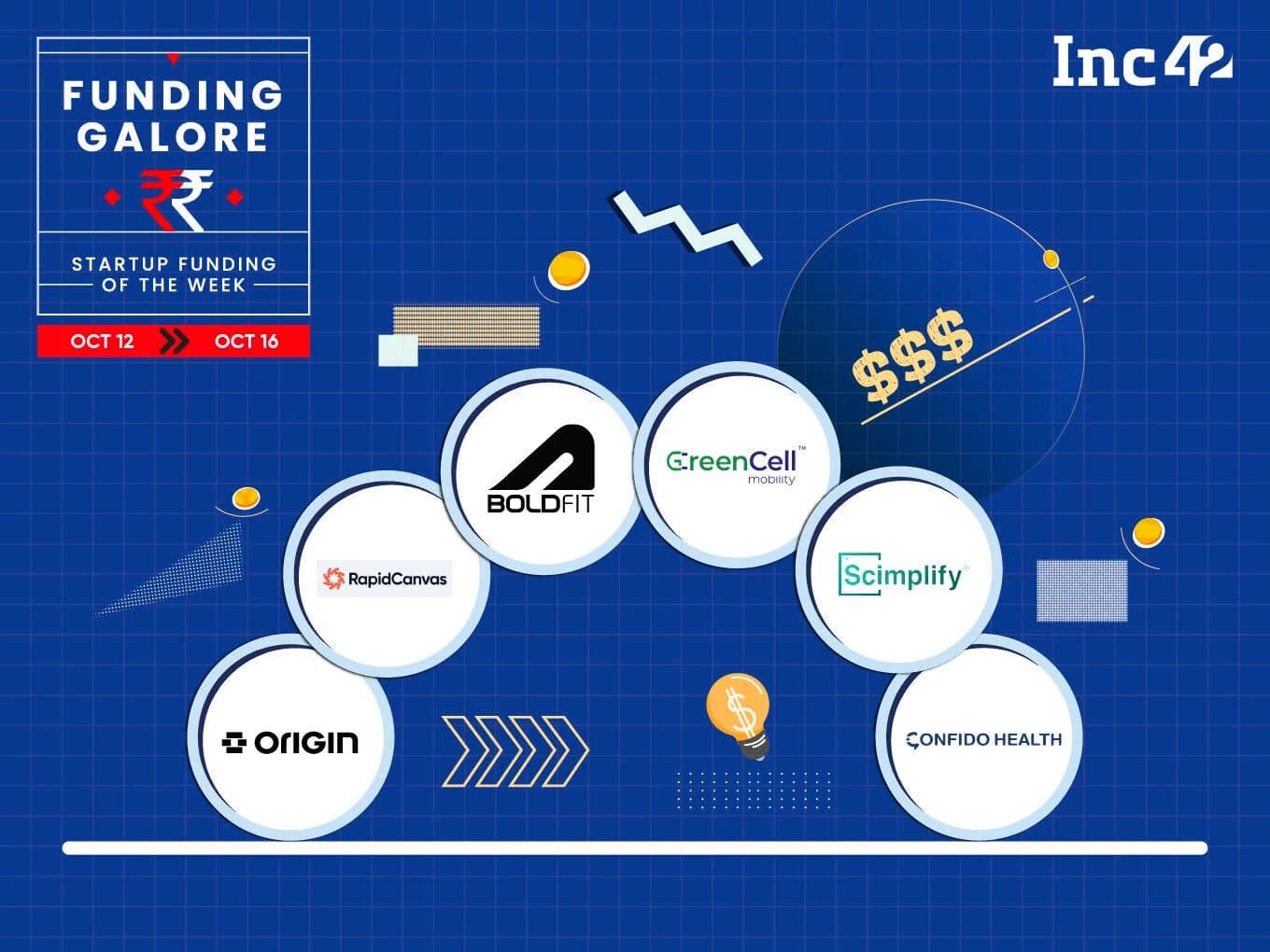 FUNDING GALORE

₹

STARTUP FUNDING OF THE WEEK

OCT 12 OCT 16

Inc42

$$$

BOLDFIT

GreenCell™ mobility

RapidCanvas

Scimplify

ORIGIN

CONFIDO HEALTH